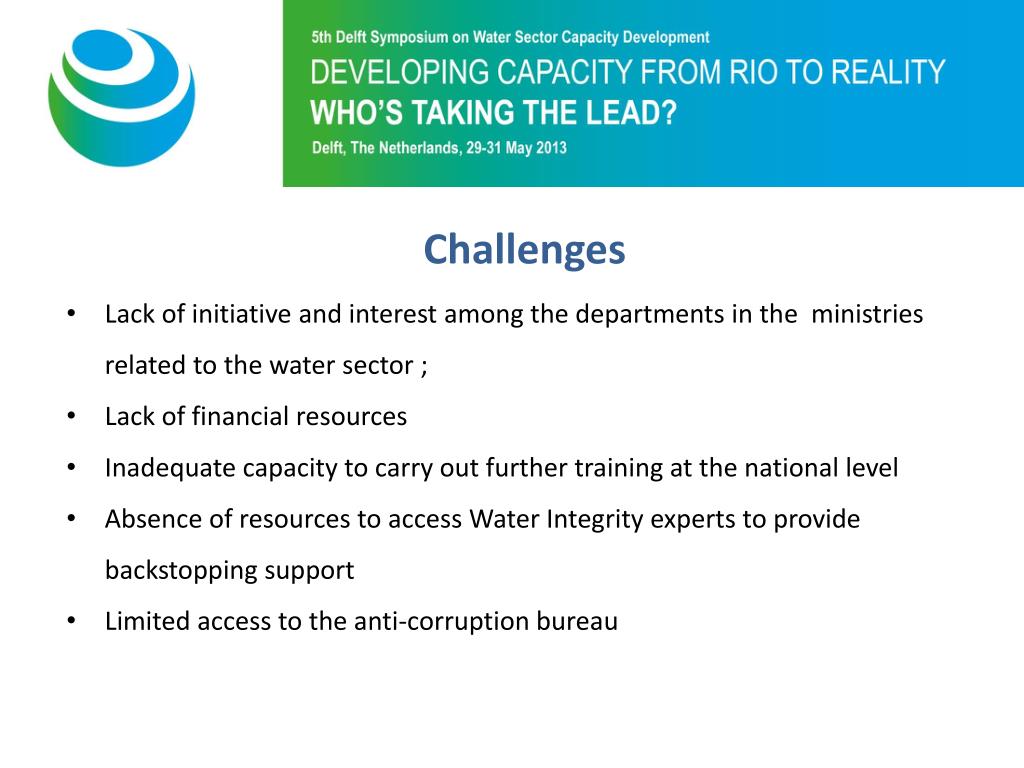 5th Delft Symposium on Water Sector Capacity Development
DEVELOPING CAPACITY FROM RIO TO REALITY
WHO'S TAKING THE LEAD?
Delft, The Netherlands, 29-31 May 2013

Challenges

• Lack of initiative and interest among the departments in the ministries related to the water sector ;
• Lack of financial resources
• Inadequate capacity to carry out further training at the national level
• Absence of resources to access Water Integrity experts to provide backstopping support
• Limited access to the anti-corruption bureau